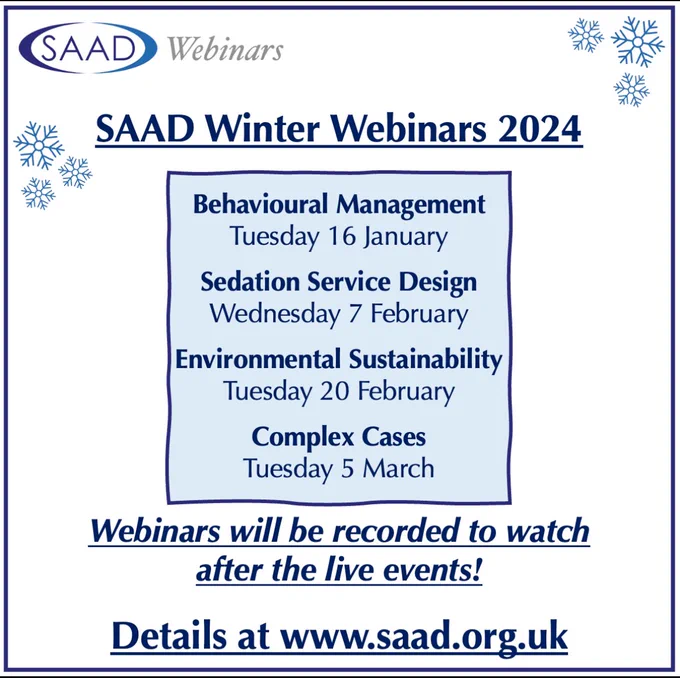 SAAD Webinars

SAAD Winter Webinars 2024

Behavioural Management
Tuesday 16 January

Sedation Service Design
Wednesday 7 February

Environmental Sustainability
Tuesday 20 February

Complex Cases
Tuesday 5 March

Webinars will be recorded to watch after the live events!

Details at www.saad.org.uk